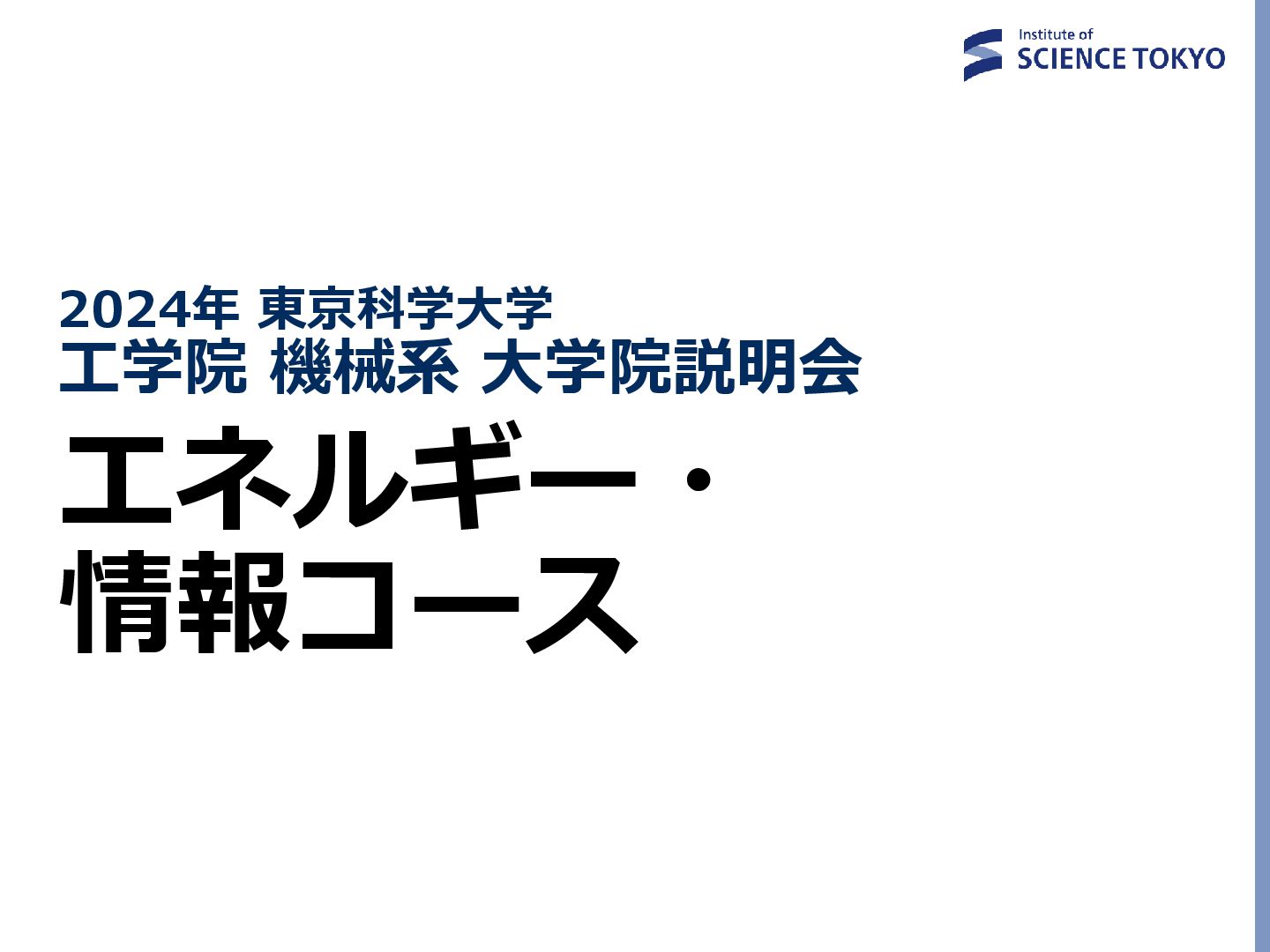 Institute of
SCIENCE TOKYO

2024年 東京科学大学
工学院 機械系 大学院説明会

エネルギー・
情報コース